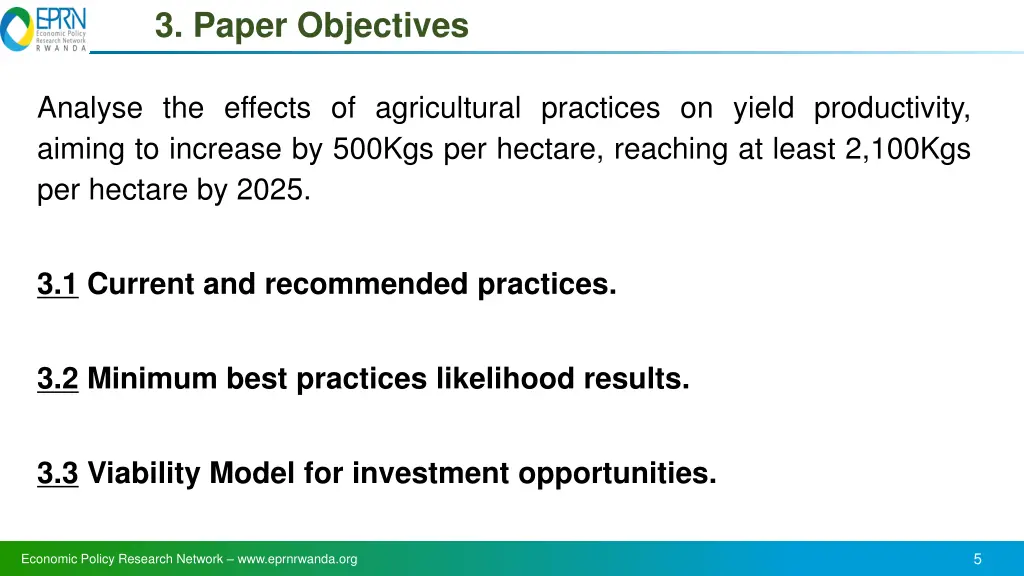 EPRN
Economic Policy Research Network
RWANDA

3. Paper Objectives

Analyse the effects of agricultural practices on yield productivity, aiming to increase by 500Kgs per hectare, reaching at least 2,100Kgs per hectare by 2025.

3.1 Current and recommended practices.

3.2 Minimum best practices likelihood results.

3.3 Viability Model for investment opportunities.

Economic Policy Research Network – www.eprnrwanda.org

5